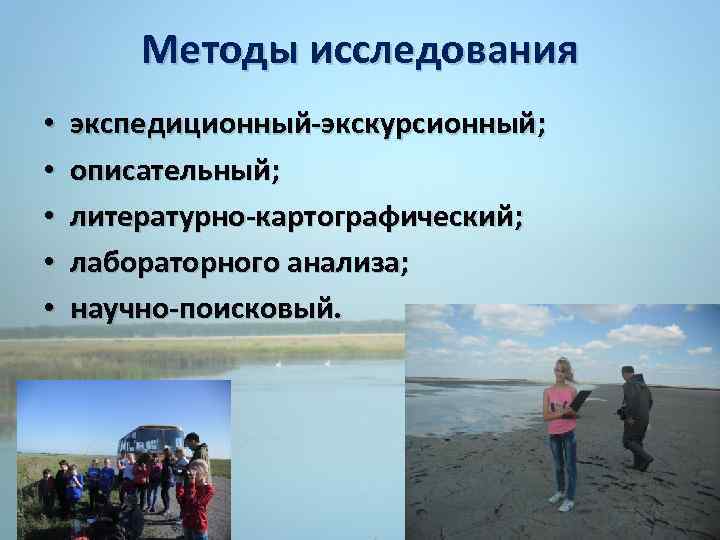 Методы исследования

• экспедиционный-экскурсионный;
• описательный;
• литературно-картографический;
• лабораторного анализа;
• научно-поисковый.